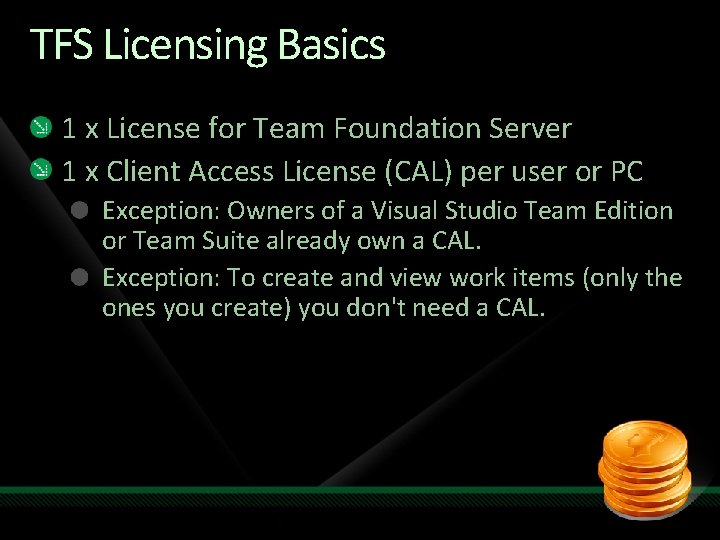 TFS Licensing Basics

1 x License for Team Foundation Server

1 x Client Access License (CAL) per user or PC

Exception: Owners of a Visual Studio Team Edition or Team Suite already own a CAL.

Exception: To create and view work items (only the ones you create) you don't need a CAL.